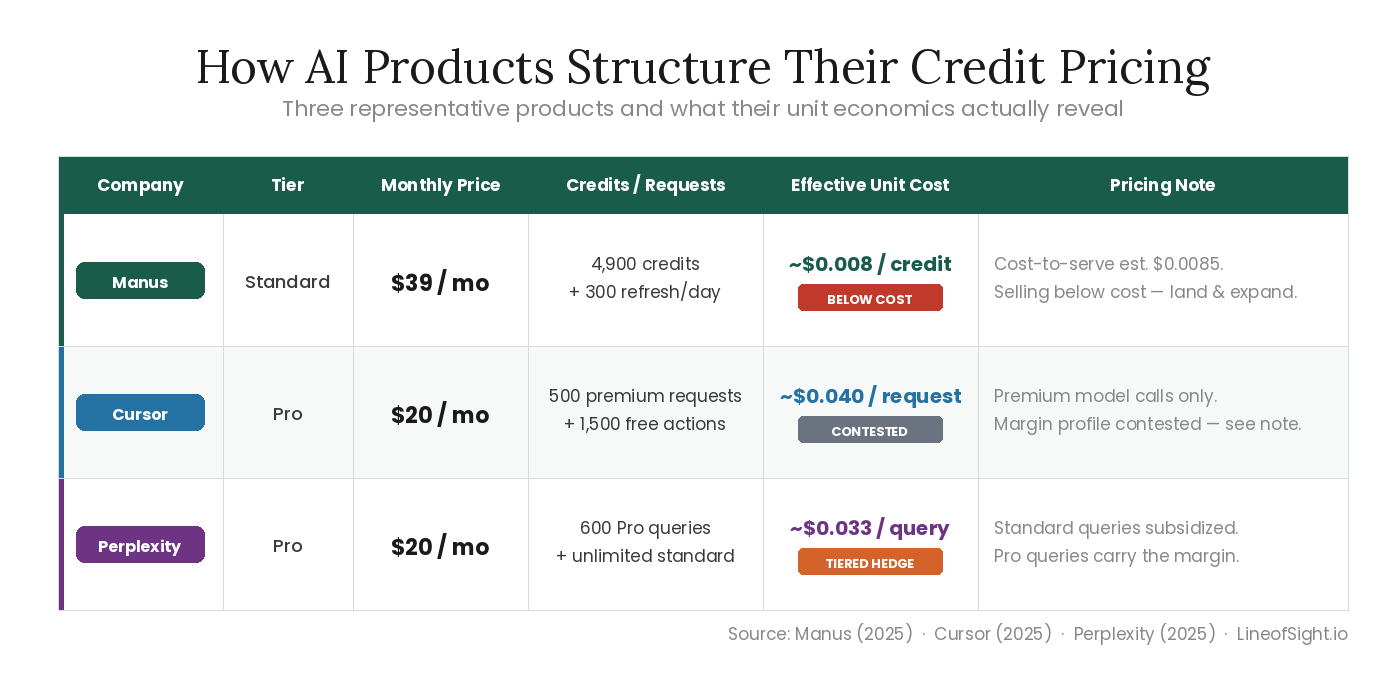 How AI Products Structure Their Credit Pricing

Three representative products and what their unit economics actually reveal

| Company | Tier | Monthly Price | Credits / Requests | Effective Unit Cost | Pricing Note |
|---|---|---|---|---|---|
| Manus | Standard | \$39 / mo | 4,900 credits + 300 refresh/day | ~\$0.008 / credit BELOW COST | Cost-to-serve est. \$0.0085. Selling below cost — land & expand. |
| Cursor | Pro | \$20 / mo | 500 premium requests + 1,500 free actions | ~\$0.040 / request CONTESTED | Premium model calls only. Margin profile contested — see note. |
| Perplexity | Pro | \$20 / mo | 600 Pro queries + unlimited standard | ~\$0.033 / query TIERED HEDGE | Standard queries subsidized. Pro queries carry the margin. |

Source: Manus (2025) · Cursor (2025) · Perplexity (2025) · LineofSight.io